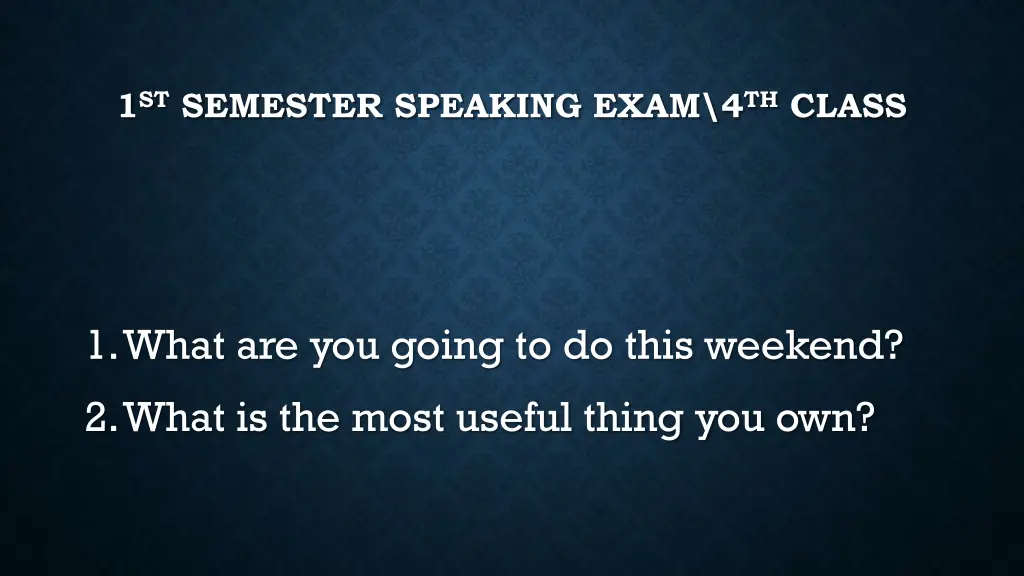 1ST SEMESTER SPEAKING EXAM\4TH CLASS

1. What are you going to do this weekend?
2. What is the most useful thing you own?